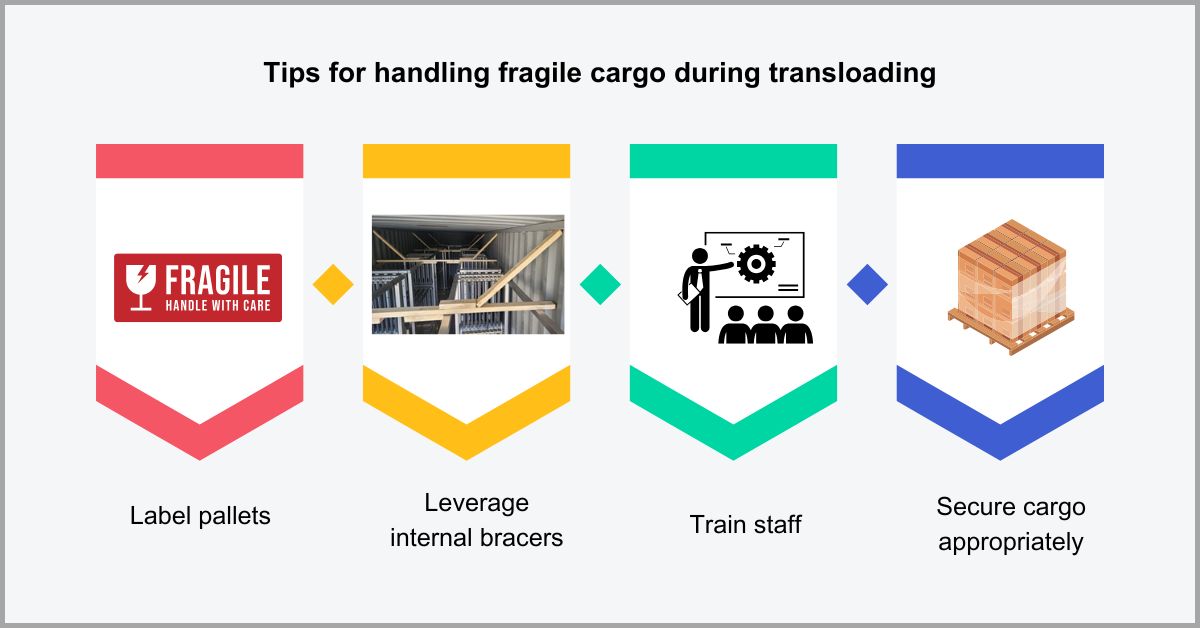 Tips for handling fragile cargo during transloading

FRAGILE
HANDLE WITH CARE

Label pallets

Leverage internal bracers

Train staff

Secure cargo appropriately